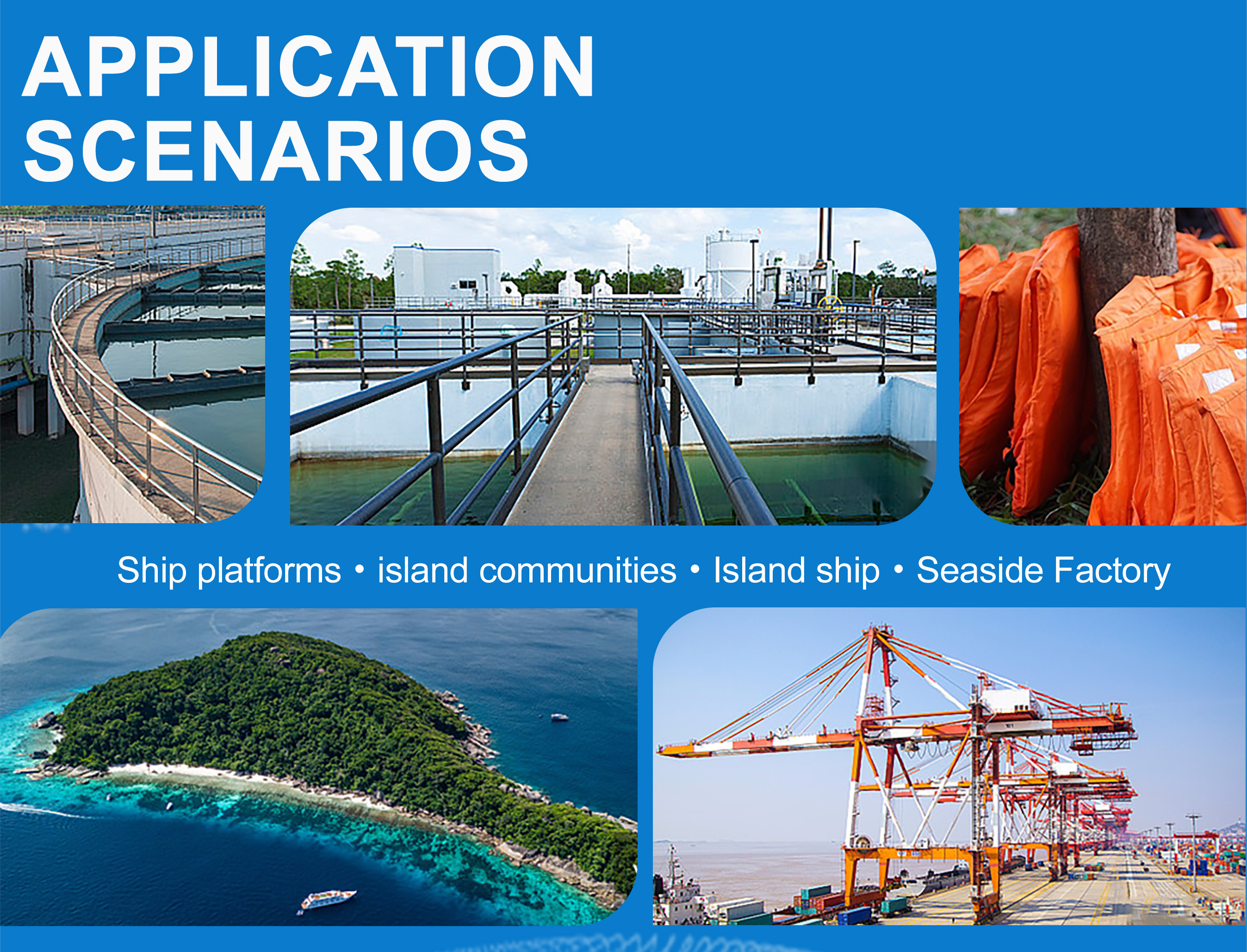 APPLICATION SCENARIOS

Ship platforms • island communities • Island ship • Seaside Factory